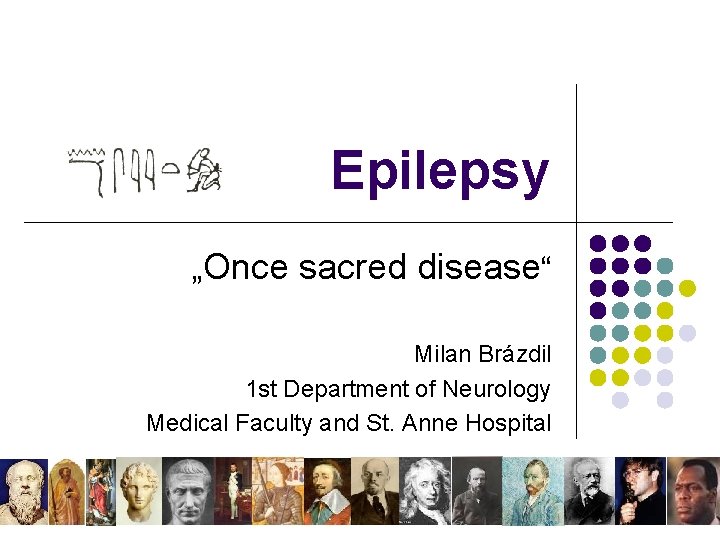 Epilepsy

„Once sacred disease“

Milan Brázdil
1st Department of Neurology
Medical Faculty and St. Anne Hospital